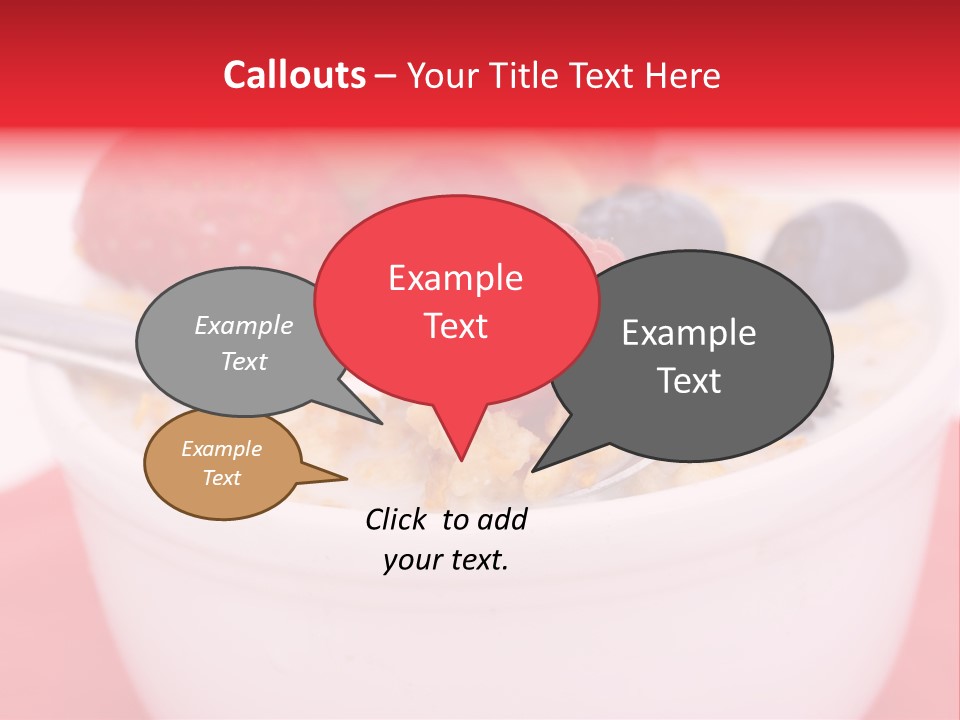 Callouts – Your Title Text Here

Example Text

Example Text

Example Text

Example Text

Click to add your text.